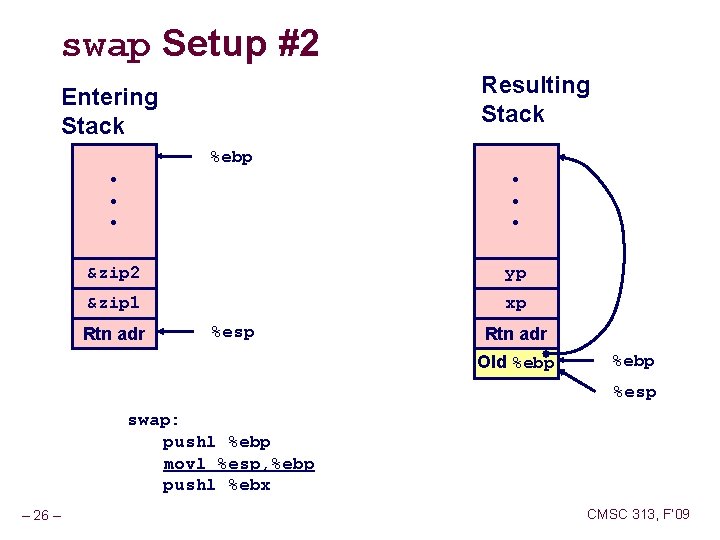 swap Setup #2

Entering Stack

•
•
•

&zip2

&zip1

Rtn adr

%ebp

%esp

Resulting Stack

•
•
•

yp

xp

Rtn adr

Old %ebp

%ebp

%esp

swap:
pushl %ebp
movl %esp,%ebp
pushl %ebx

– 26 –

CMSC 313, F'09